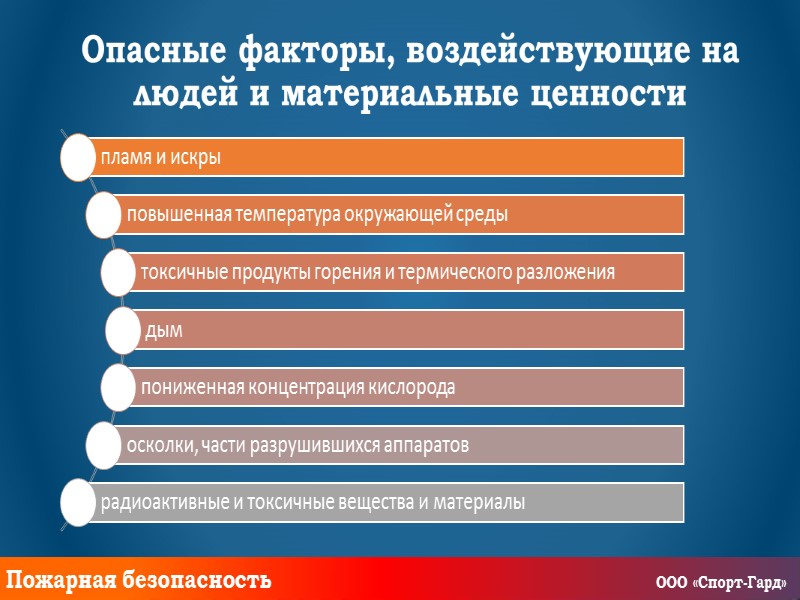 Опасные факторы, воздействующие на людей и материальные ценности

пламя и искры

повышенная температура окружающей среды

токсичные продукты горения и термического разложения

дым

пониженная концентрация кислорода

осколки, части разрушившихся аппаратов

радиоактивные и токсичные вещества и материалы

Пожарная безопасность

ООО «Спорт-Гард»